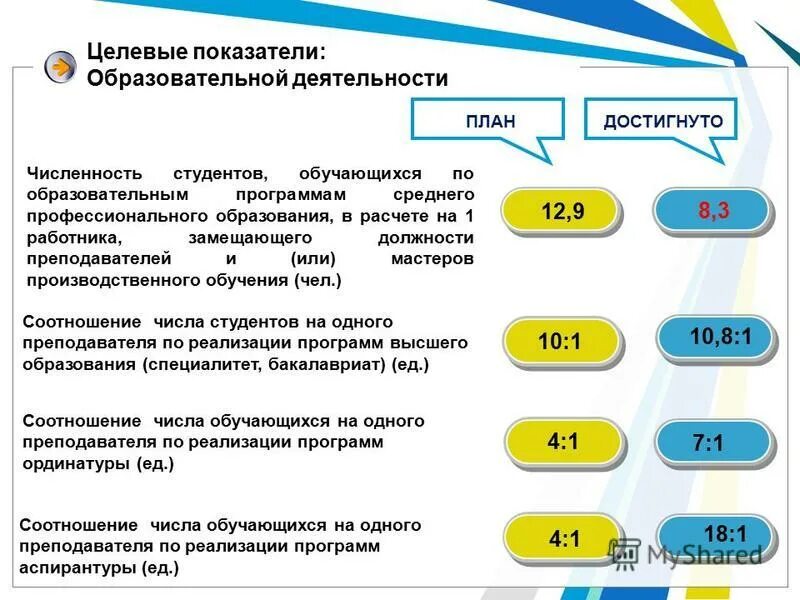 Целевые показатели:
Образовательной деятельности

ПЛАН

ДОСТИГНУТО

Численность студентов, обучающихся по образовательным программам среднего профессионального образования, в расчете на 1 работника, замещающего должности преподавателей и (или) мастеров производственного обучения (чел.)

12,9

8,3

Соотношение числа студентов на одного преподавателя по реализации программ высшего образования (специалитет, бакалавриат) (ед.)

10:1

10,8:1

Соотношение числа обучающихся на одного преподавателя по реализации программ ординатуры (ед.)

4:1

7:1

Соотношение числа обучающихся на одного преподавателя по реализации программ аспирантуры (ед.)

4:1

18:1

MyShared